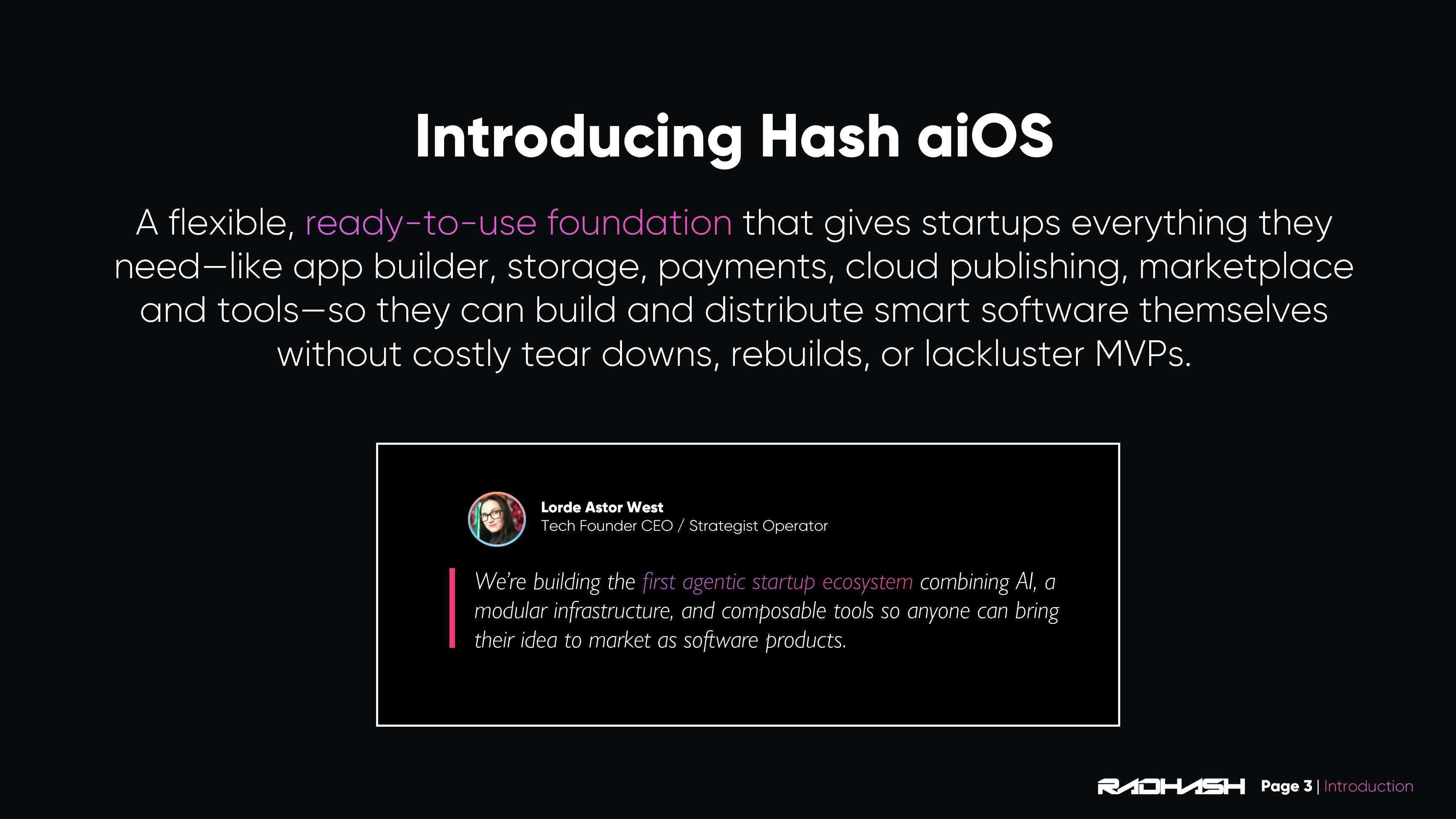 Introducing Hash aiOS

A flexible, ready-to-use foundation that gives startups everything they need—like app builder, storage, payments, cloud publishing, marketplace and tools—so they can build and distribute smart software themselves without costly tear downs, rebuilds, or lackluster MVPs.

Lorde Astor West
Tech Founder CEO / Strategist Operator

We're building the first agentic startup ecosystem combining AI, a modular infrastructure, and composable tools so anyone can bring their idea to market as software products.

RADHASH Page 3 | Introduction